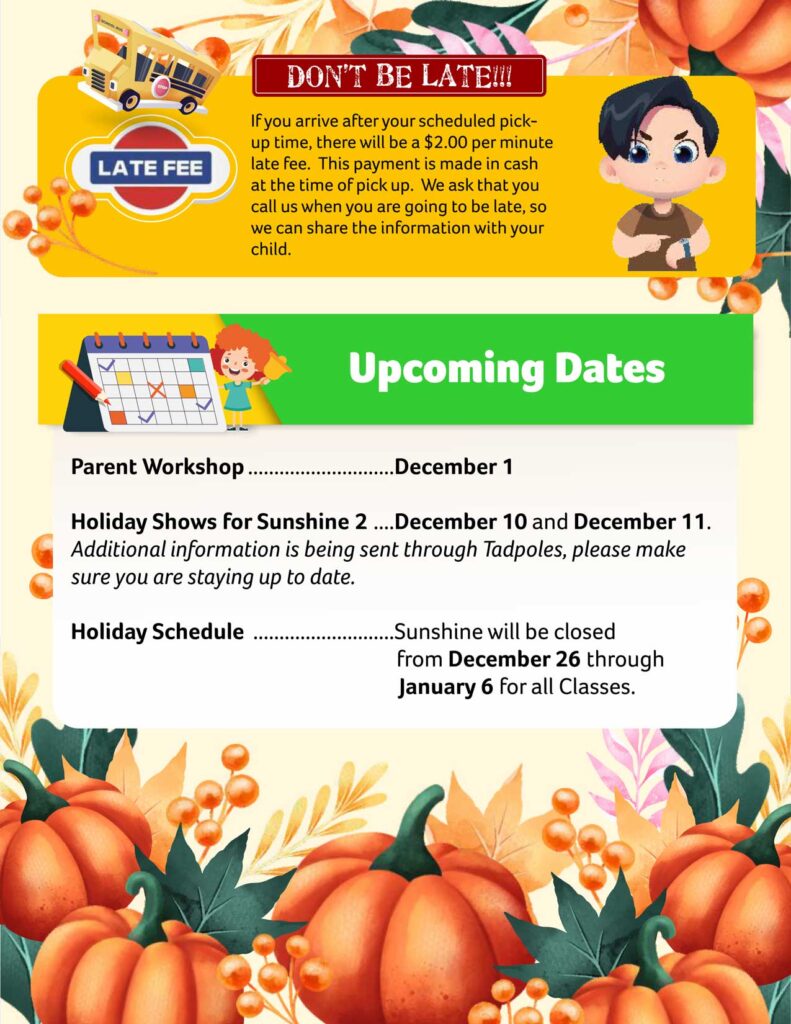 DON'T BE LATE!!!

LATE FEE

If you arrive after your scheduled pick-up time, there will be a $2.00 per minute late fee. This payment is made in cash at the time of pick up. We ask that you call us when you are going to be late, so we can share the information with your child.

Upcoming Dates

Parent Workshop ............................December 1

Holiday Shows for Sunshine 2 ....December 10 and December 11. Additional information is being sent through Tadpoles, please make sure you are staying up to date.

Holiday Schedule ...........................Sunshine will be closed from December 26 through January 6 for all Classes.